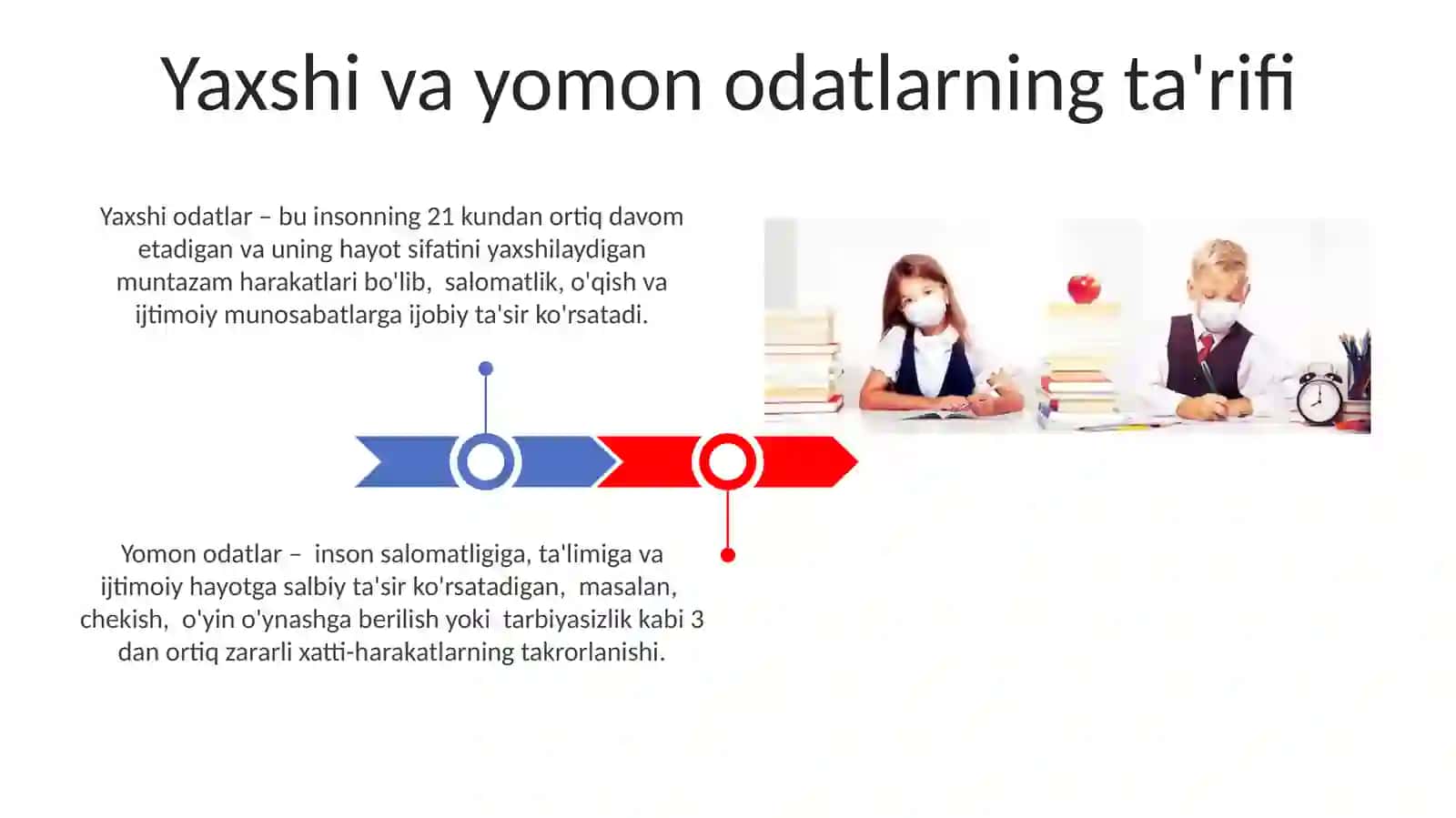 Yaxshi va yomon odatlarning ta'rifi

Yaxshi odatlar – bu insonning 21 kundan ortiq davom etadigan va uning hayot sifatini yaxshilaydigan muntazam harakatlari bo'lib, salomatlik, o'qish va ijtimoiy munosabatlarga ijobiy ta'sir ko'rsatadi.

Yomon odatlar – inson salomatligiga, ta'limiga va ijtimoiy hayotga salbiy ta'sir ko'rsatadigan, masalan, chekish, o'yin o'ynashga berilish yoki tarbiyasizlik kabi 3 dan ortiq zararli xatti-harakatlarning takrorlanishi.